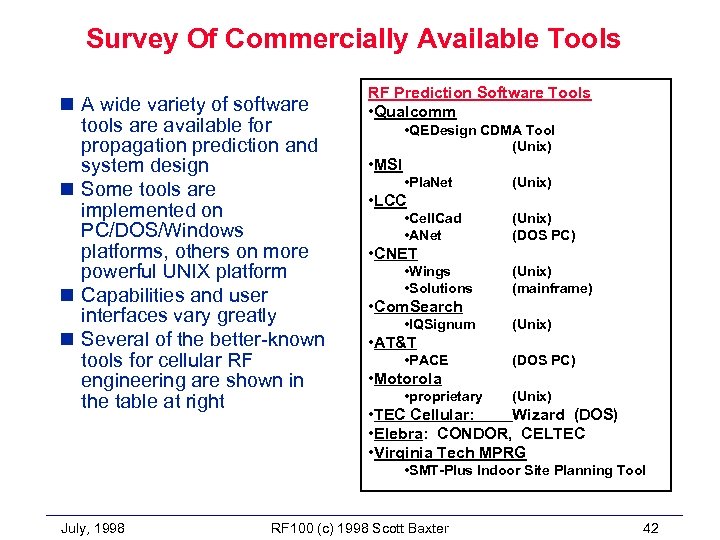 Survey Of Commercially Available Tools

■ A wide variety of software tools are available for propagation prediction and system design
■ Some tools are implemented on PC/DOS/Windows platforms, others on more powerful UNIX platform
■ Capabilities and user interfaces vary greatly
■ Several of the better-known tools for cellular RF engineering are shown in the table at right

RF Prediction Software Tools
•Qualcomm
•QEDesign CDMA Tool (Unix)
•MSI
•PlaNet (Unix)
•LCC
•CellCad (Unix)
•ANet (DOS PC)
•CNET
•Wings (Unix)
•Solutions (mainframe)
•ComSearch
•IQSignum (Unix)
•AT&T
•PACE (DOS PC)
•Motorola
•proprietary (Unix)
•TEC Cellular: Wizard (DOS)
•Elebra: CONDOR, CELTEC
•Virginia Tech MPRG
•SMT-Plus Indoor Site Planning Tool

July, 1998 RF100 (c) 1998 Scott Baxter 42